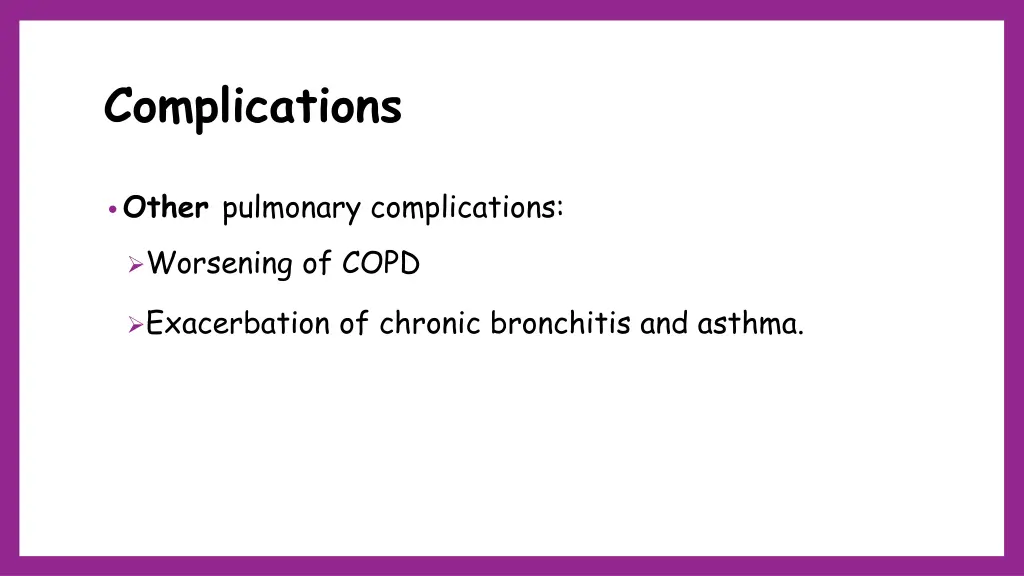 Complications

• Other pulmonary complications:

➢ Worsening of COPD

➢ Exacerbation of chronic bronchitis and asthma.